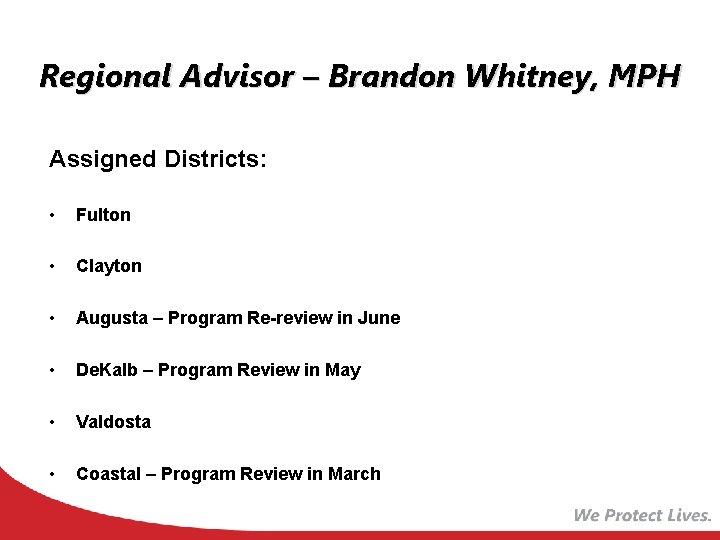 Regional Advisor – Brandon Whitney, MPH

Assigned Districts:

• Fulton

• Clayton

• Augusta – Program Re-review in June

• DeKalb – Program Review in May

• Valdosta

• Coastal – Program Review in March

We Protect Lives.